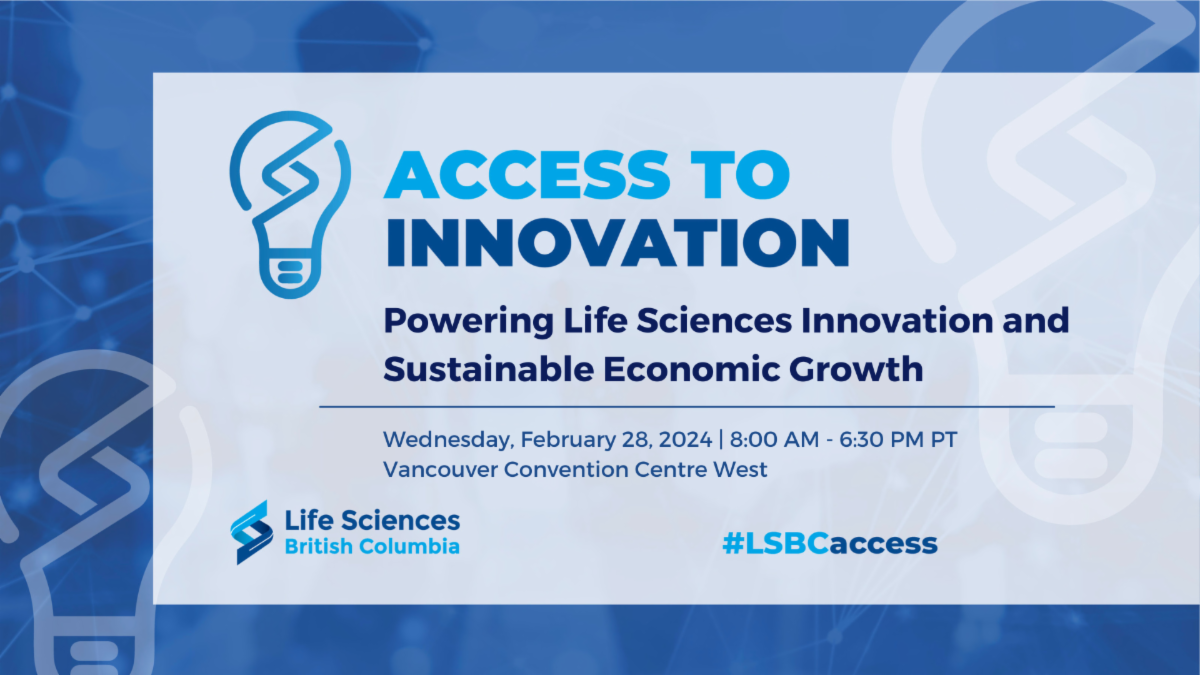 ACCESS TO INNOVATION

Powering Life Sciences Innovation and Sustainable Economic Growth

Wednesday, February 28, 2024 | 8:00 AM - 6:30 PM PT
Vancouver Convention Centre West

Life Sciences
British Columbia

#LSBCaccess